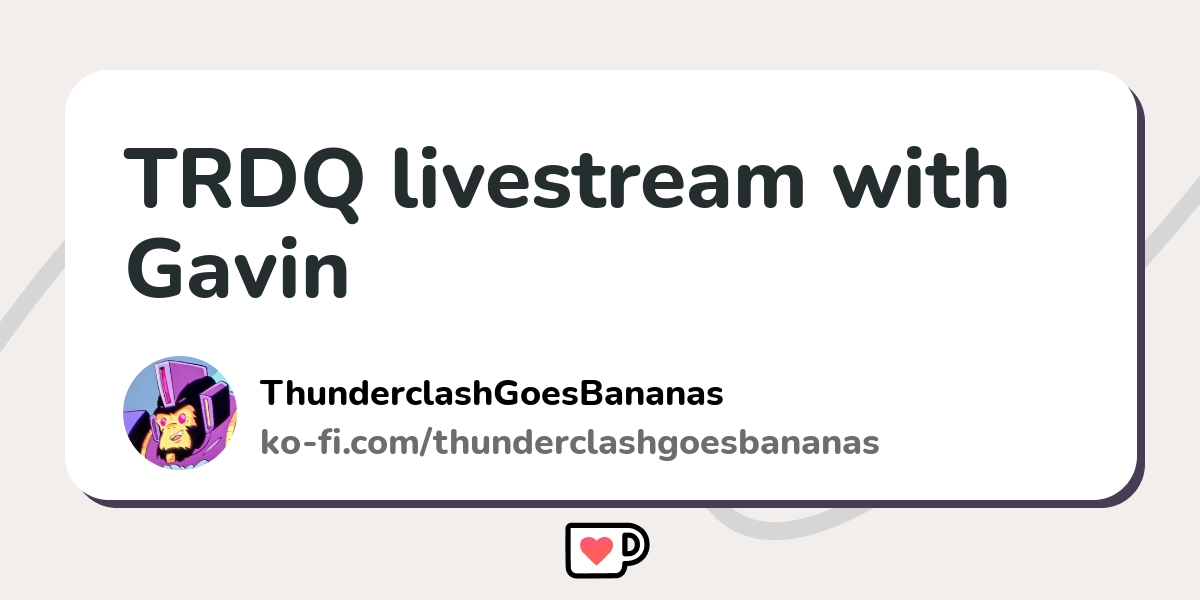 TRDQ livestream with Gavin

ThunderclashGoesBananas
ko-fi.com/thunderclashgoesbananas